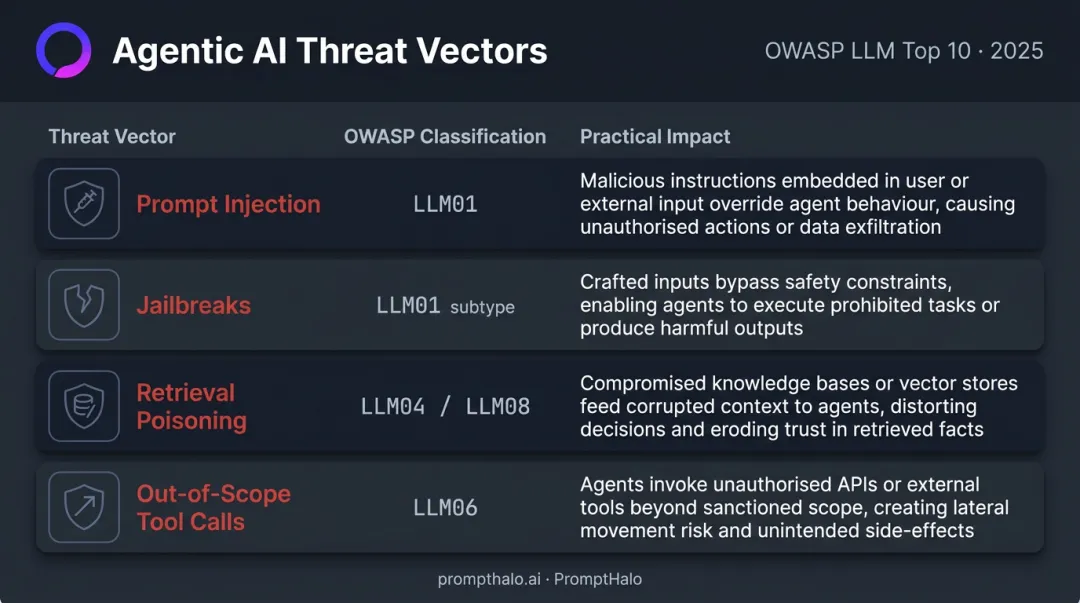 Agentic AI Threat Vectors

OWASP LLM Top 10 · 2025

| Threat Vector | OWASP Classification | Practical Impact |
|---|---|---|
| Prompt Injection | LLM01 | Malicious instructions embedded in user or external input override agent behaviour, causing unauthorised actions or data exfiltration |
| Jailbreaks | LLM01 subtype | Crafted inputs bypass safety constraints, enabling agents to execute prohibited tasks or produce harmful outputs |
| Retrieval Poisoning | LLM04 / LLM08 | Compromised knowledge bases or vector stores feed corrupted context to agents, distorting decisions and eroding trust in retrieved facts |
| Out-of-Scope Tool Calls | LLM06 | Agents invoke unauthorised APIs or external tools beyond sanctioned scope, creating lateral movement risk and unintended side-effects |

prompthalo.ai · PromptHalo